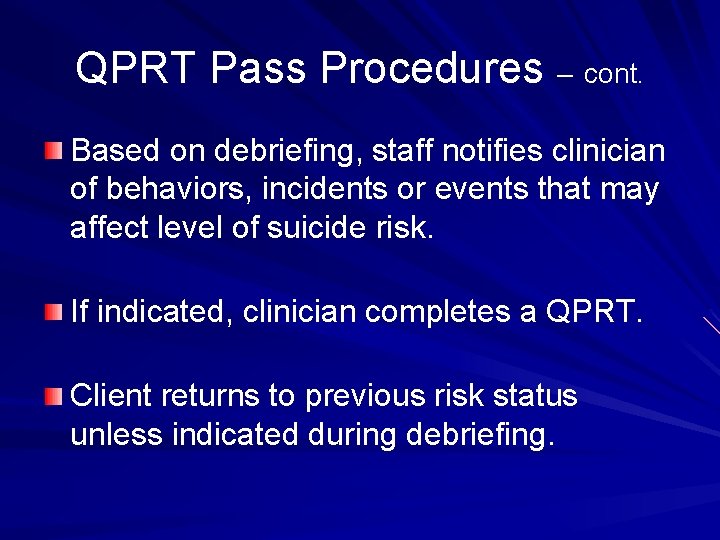 QPRT Pass Procedures – cont.

Based on debriefing, staff notifies clinician of behaviors, incidents or events that may affect level of suicide risk.

If indicated, clinician completes a QPRT.

Client returns to previous risk status unless indicated during debriefing.